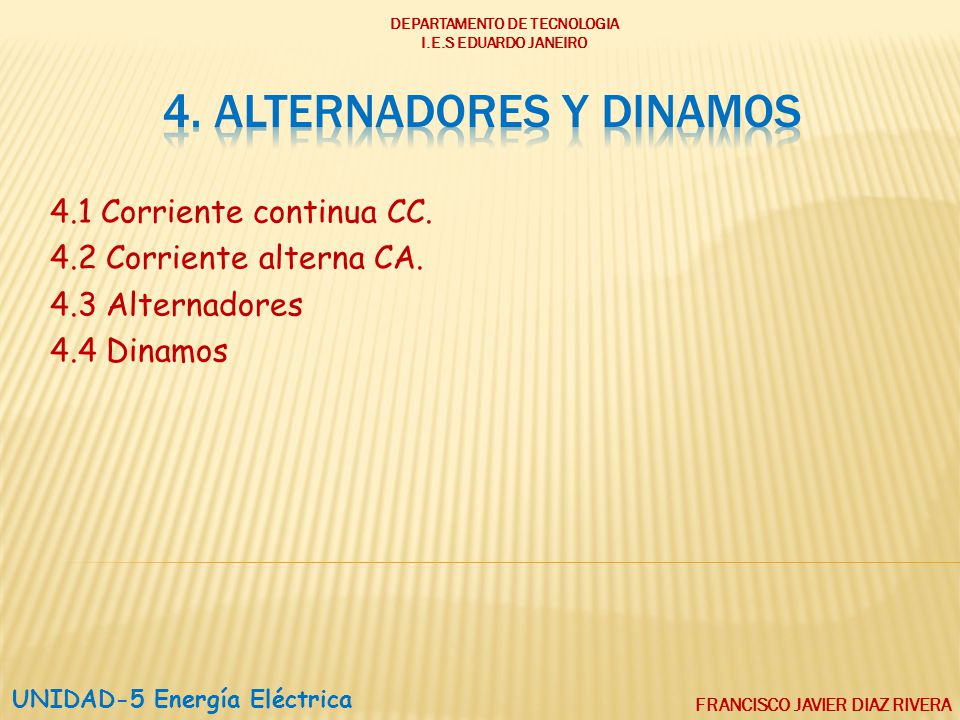 DEPARTAMENTO DE TECNOLOGIA
I.E.S EDUARDO JANEIRO

4. ALTERNADORES Y DINAMOS

4.1 Corriente continua CC.
4.2 Corriente alterna CA.
4.3 Alternadores
4.4 Dinamos

UNIDAD-5 Energía Eléctrica

FRANCISCO JAVIER DIAZ RIVERA